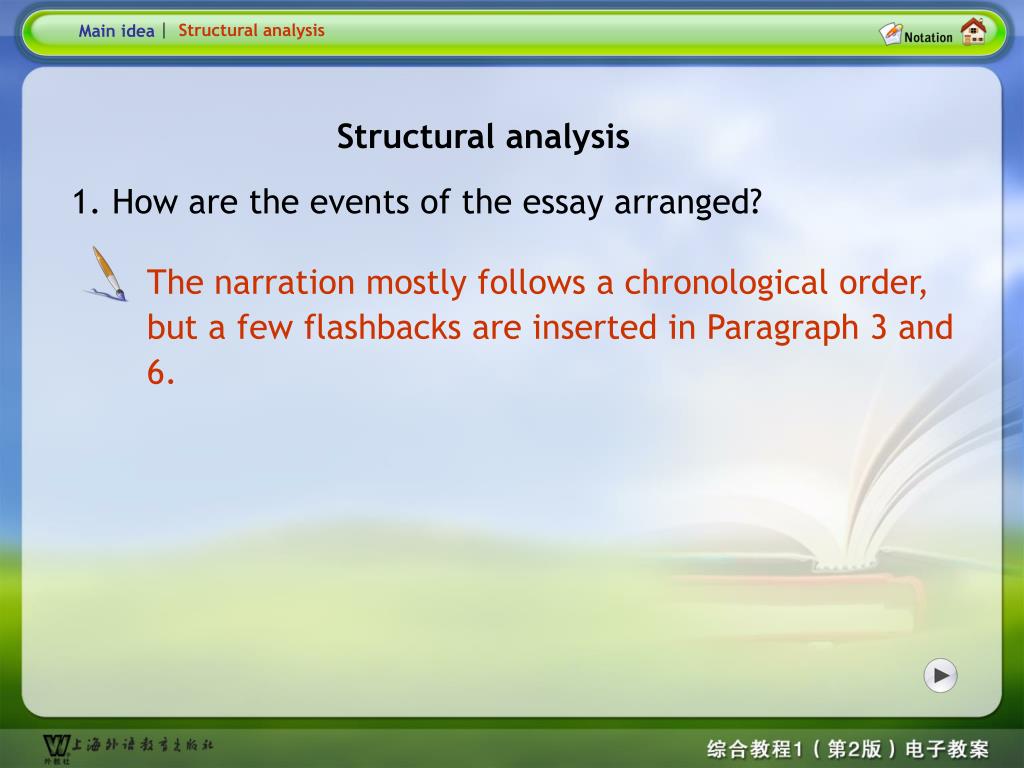 Main idea | Structural analysis

Notation

Structural analysis

1. How are the events of the essay arranged?

The narration mostly follows a chronological order, but a few flashbacks are inserted in Paragraph 3 and 6.

上海外语教育出版社
外教社

综合教程1（第2版）电子教案